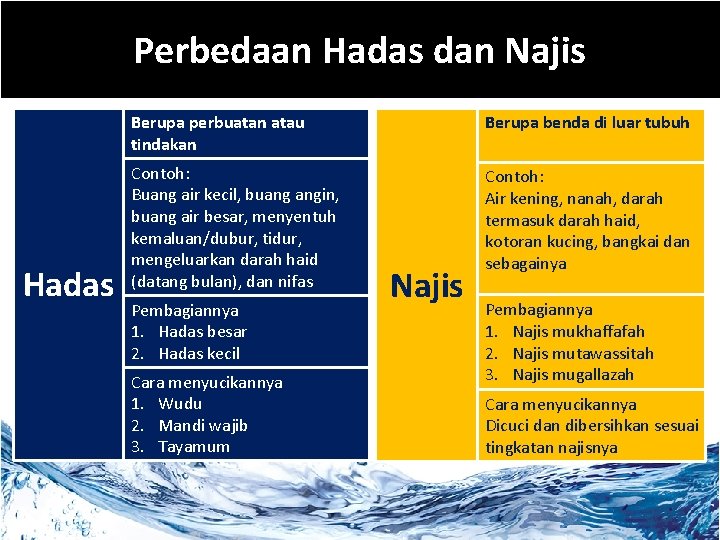 Perbedaan Hadas dan Najis

Hadas

Berupa perbuatan atau tindakan

Contoh:
Buang air kecil, buang angin, buang air besar, menyentuh kemaluan/dubur, tidur, mengeluarkan darah haid (datang bulan), dan nifas

Pembagiannya
1. Hadas besar
2. Hadas kecil

Cara menyucikannya
1. Wudu
2. Mandi wajib
3. Tayamum

Najis

Berupa benda di luar tubuh

Contoh:
Air kening, nanah, darah termasuk darah haid, kotoran kucing, bangkai dan sebagainya

Pembagiannya
1. Najis mukhaffafah
2. Najis mutawassitah
3. Najis mugallazah

Cara menyucikannya
Dicuci dan dibersihkan sesuai tingkatan najisnya